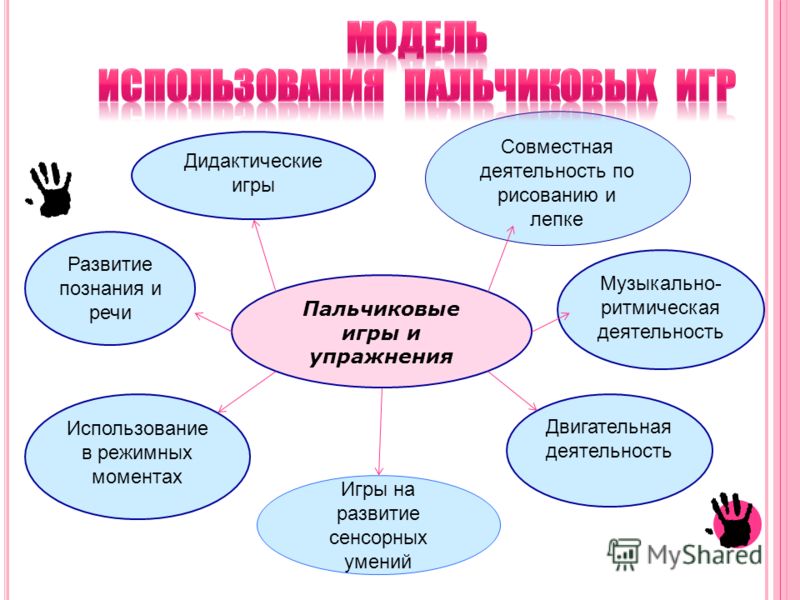 МОДЕЛЬ
ИСПОЛЬЗОВАНИЯ ПАЛЬЧИКОВЫХ ИГР

Дидактические игры

Совместная деятельность по рисованию и лепке

Развитие познания и речи

Пальчиковые игры и упражнения

Музыкально-ритмическая деятельность

Использование в режимных моментах

Двигательная деятельность

Игры на развитие сенсорных умений

MyShared